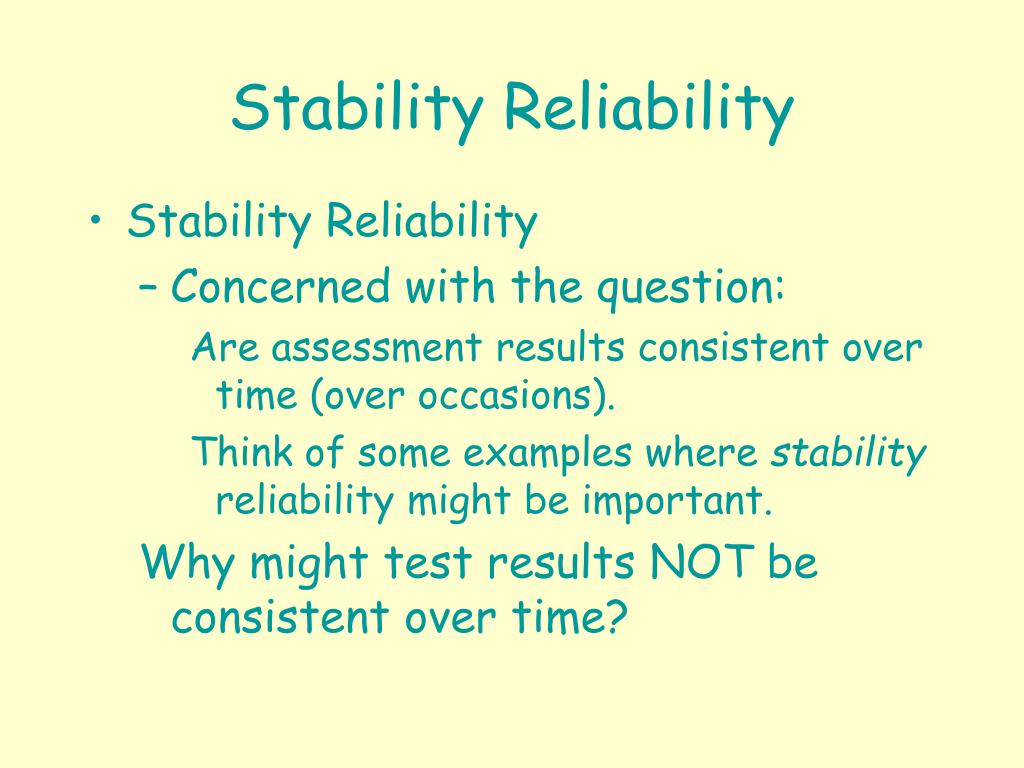 Stability Reliability

• Stability Reliability

– Concerned with the question:

Are assessment results consistent over time (over occasions).

Think of some examples where stability reliability might be important.

Why might test results NOT be consistent over time?